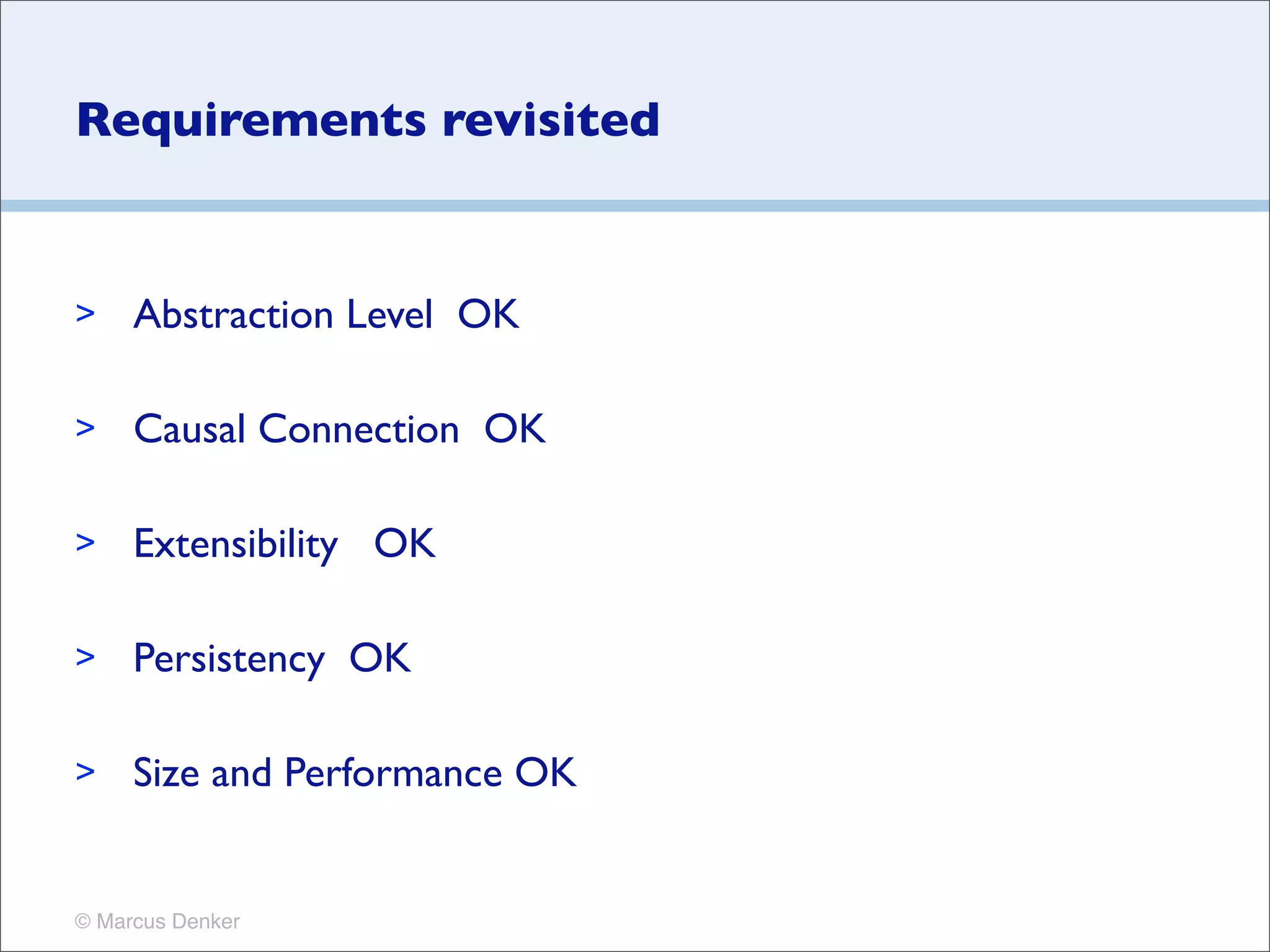 Requirements revisited

> Abstraction Level OK

> Causal Connection OK

> Extensibility OK

> Persistency OK

> Size and Performance OK

© Marcus Denker